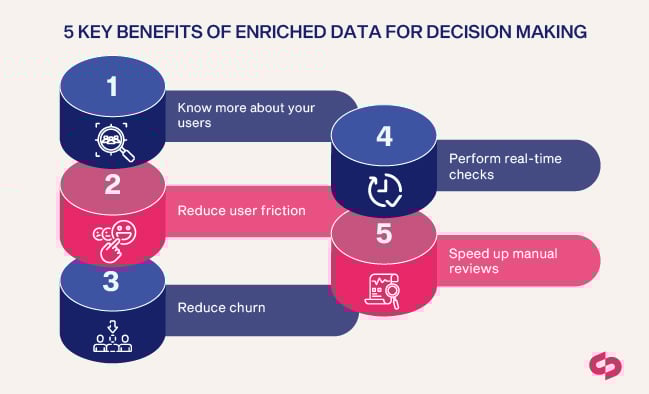 5 KEY BENEFITS OF ENRICHED DATA FOR DECISION MAKING

1

Know more about your users

2

Reduce user friction

3

Reduce churn

4

Perform real-time checks

5

Speed up manual reviews